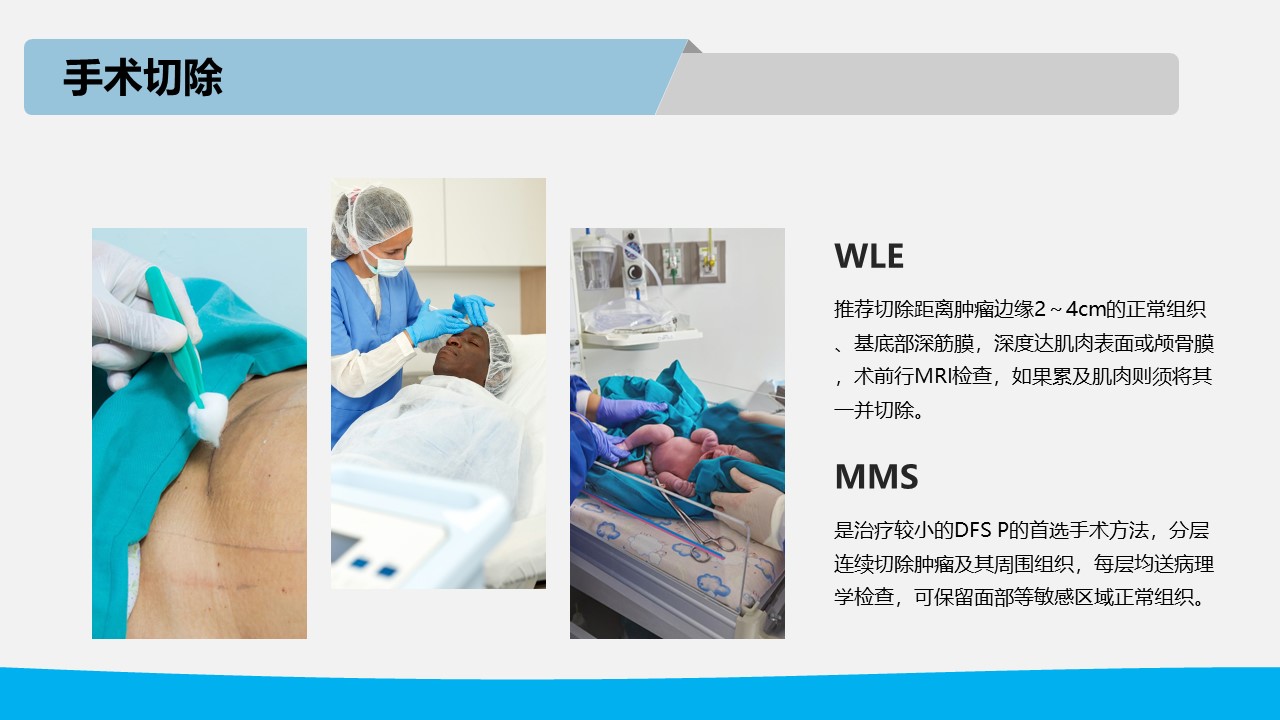 手术切除

WLE

推荐切除距离肿瘤边缘2～4cm的正常组织、基底部深筋膜，深度达肌肉表面或颅骨膜，术前行MRI检查，如果累及肌肉则须将其一并切除。

MMS

是治疗较小的DFS P的首选手术方法，分层连续切除肿瘤及其周围组织，每层均送病理学检查，可保留面部等敏感区域正常组织。